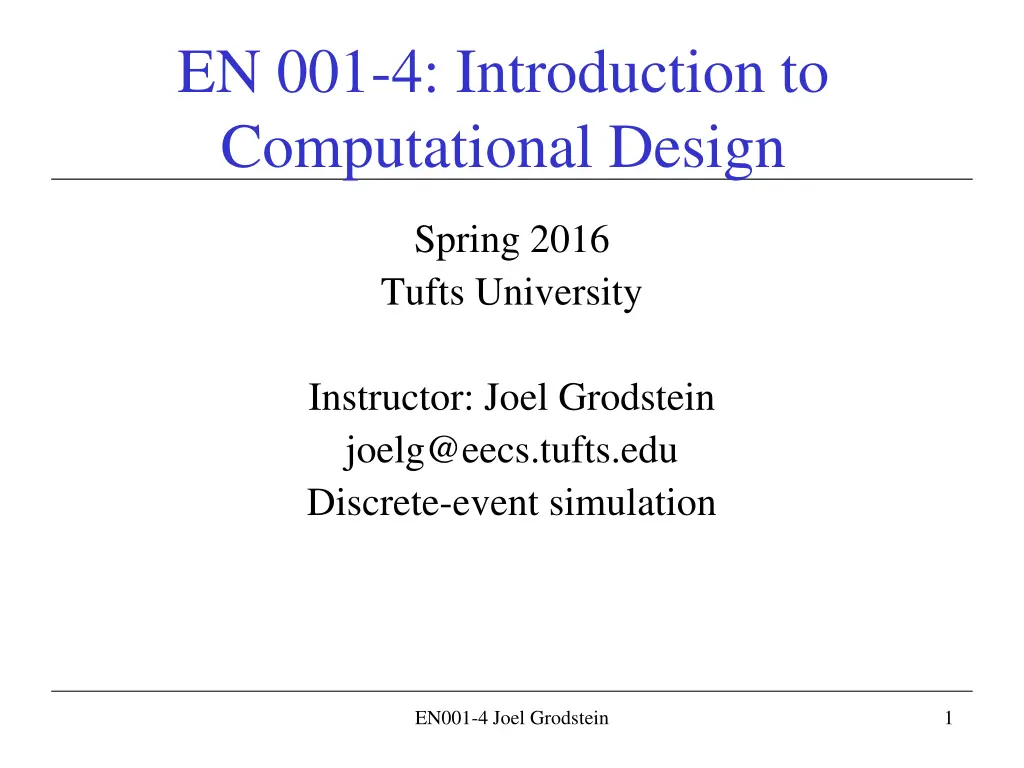 EN 001-4: Introduction to Computational Design

Spring 2016
Tufts University

Instructor: Joel Grodstein
joelg@eecs.tufts.edu
Discrete-event simulation

EN001-4 Joel Grodstein

1